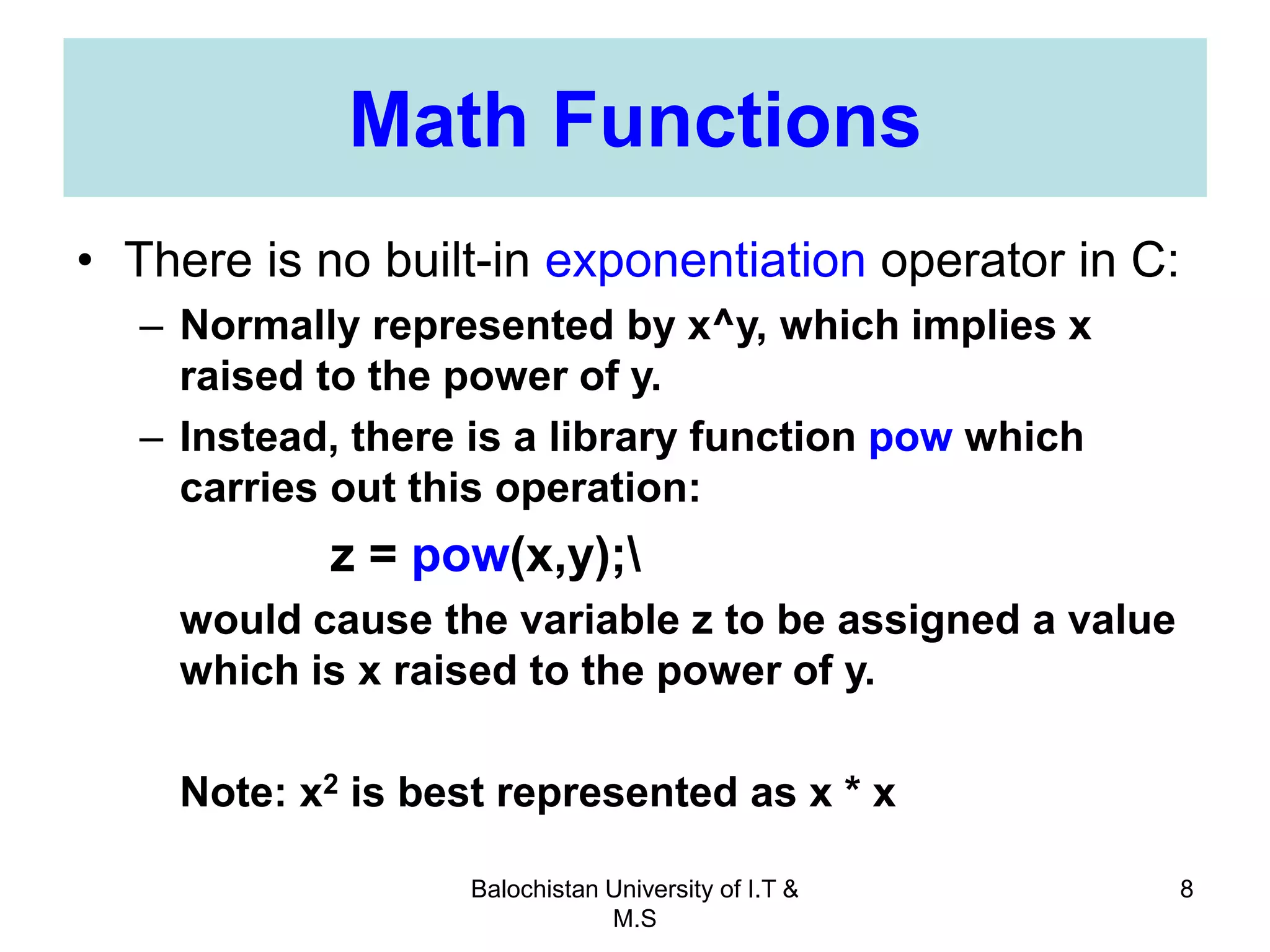 Math Functions

• There is no built-in exponentiation operator in C:

– Normally represented by x^y, which implies x raised to the power of y.

– Instead, there is a library function pow which carries out this operation:

z = pow(x,y);\

would cause the variable z to be assigned a value which is x raised to the power of y.

Note: $x^2$ is best represented as x * x

Balochistan University of I.T & M.S

8